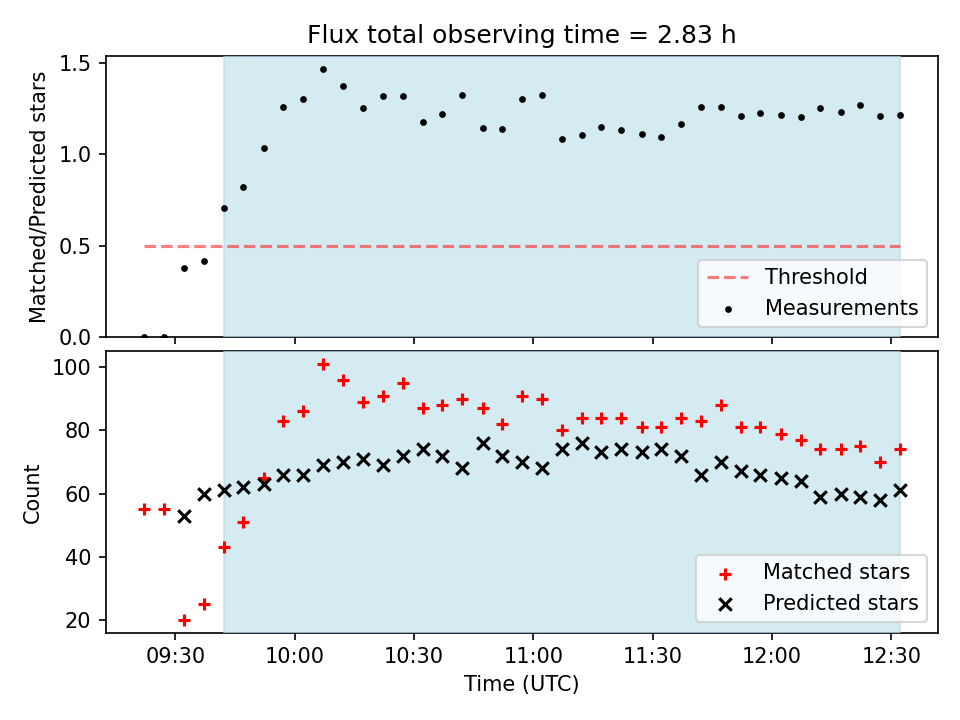 Flux total observing time = 2.83 h

Matched/Predicted stars

1.5
1.0
0.5
0.0

Threshold
Measurements

Count

100
80
60
40
20

Matched stars
Predicted stars

09:30
10:00
10:30
11:00
11:30
12:00
12:30

Time (UTC)